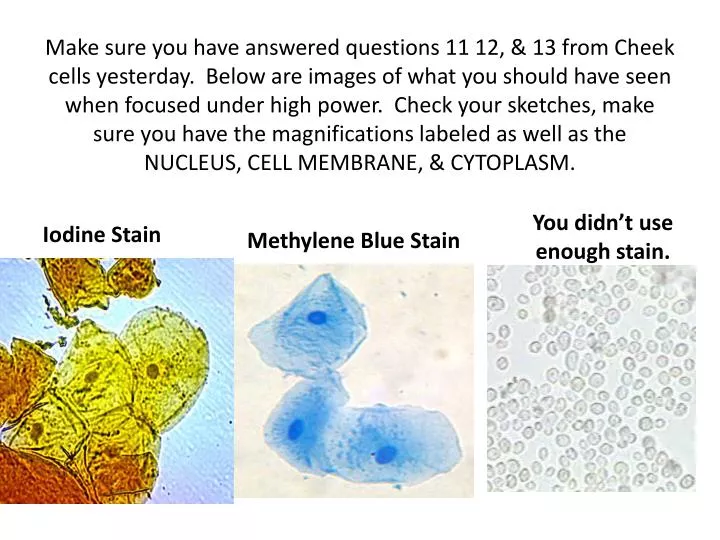 Make sure you have answered questions 11 12, & 13 from Cheek cells yesterday. Below are images of what you should have seen when focused under high power. Check your sketches, make sure you have the magnifications labeled as well as the NUCLEUS, CELL MEMBRANE, & CYTOPLASM.

Iodine Stain

Methylene Blue Stain

You didn't use enough stain.